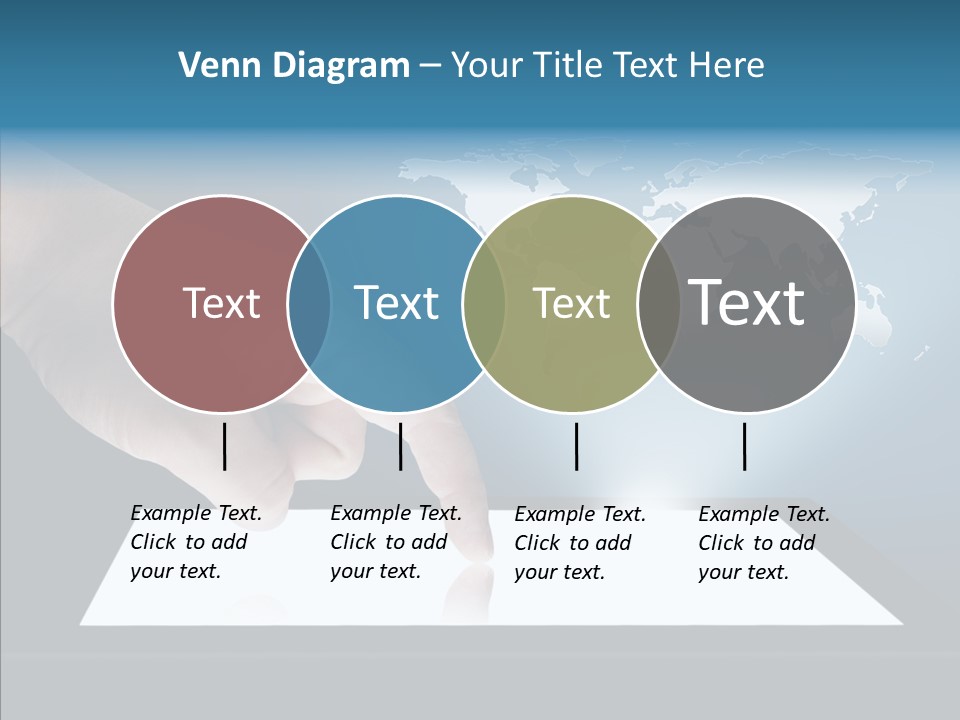 Venn Diagram – Your Title Text Here

Text

Text

Text

Text

Example Text. Click to add your text.

Example Text. Click to add your text.

Example Text. Click to add your text.

Example Text. Click to add your text.